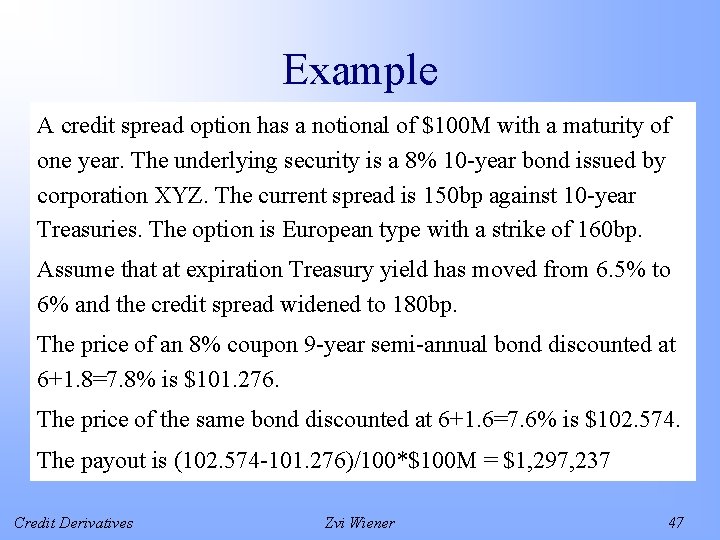 Example

A credit spread option has a notional of \$100M with a maturity of one year. The underlying security is a 8% 10-year bond issued by corporation XYZ. The current spread is 150bp against 10-year Treasuries. The option is European type with a strike of 160bp.

Assume that at expiration Treasury yield has moved from 6.5% to 6% and the credit spread widened to 180bp.

The price of an 8% coupon 9-year semi-annual bond discounted at 6+1.8=7.8% is \$101.276.

The price of the same bond discounted at 6+1.6=7.6% is \$102.574.

The payout is (102.574-101.276)/100*\$100M = \$1,297,237

Credit Derivatives

Zvi Wiener

47